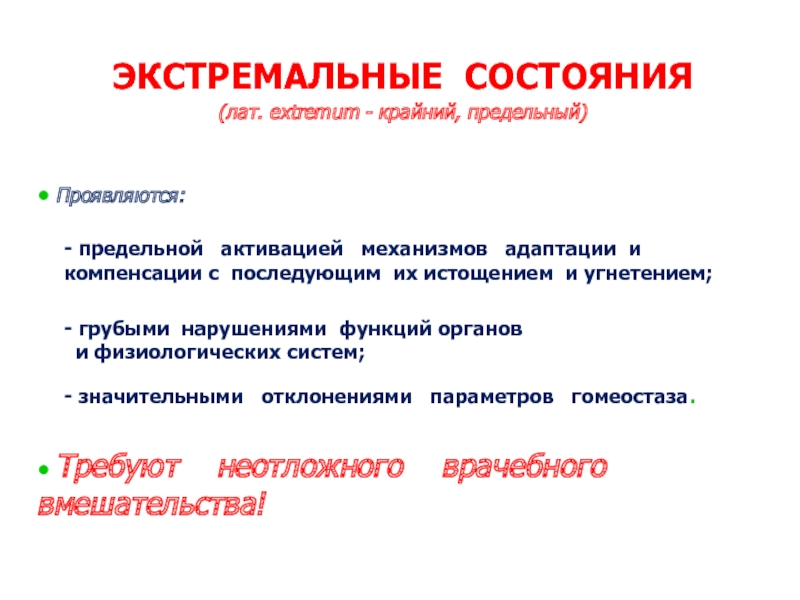 ЭКСТРЕМАЛЬНЫЕ СОСТОЯНИЯ
(лат. extremum - крайний, предельный)

• Проявляются:

- предельной активацией механизмов адаптации и компенсации с последующим их истощением и угнетением;

- грубыми нарушениями функций органов и физиологических систем;

- значительными отклонениями параметров гомеостаза.

• Требуют неотложного врачебного вмешательства!